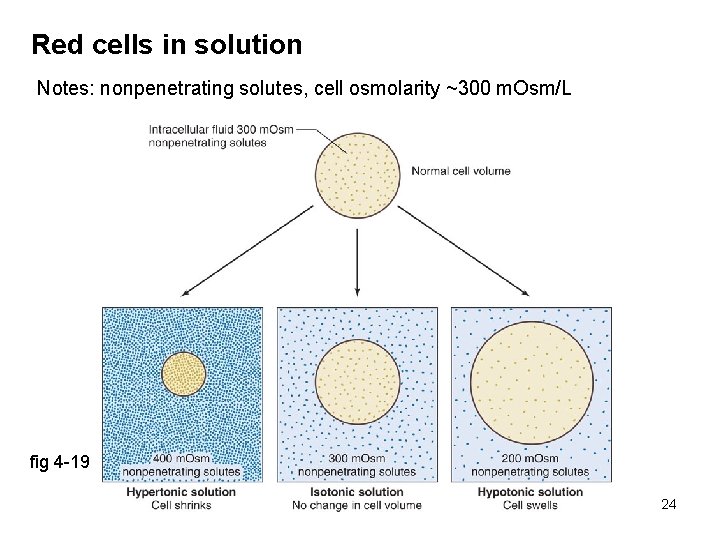 Red cells in solution

Notes: nonpenetrating solutes, cell osmolarity ~300 mOsm/L

Intracellular fluid 300 mOsm nonpenetrating solutes

Normal cell volume

fig 4-19

400 mOsm nonpenetrating solutes
Hypertonic solution
Cell shrinks

300 mOsm nonpenetrating solutes
Isotonic solution
No change in cell volume

200 mOsm nonpenetrating solutes
Hypotonic solution
Cell swells

24